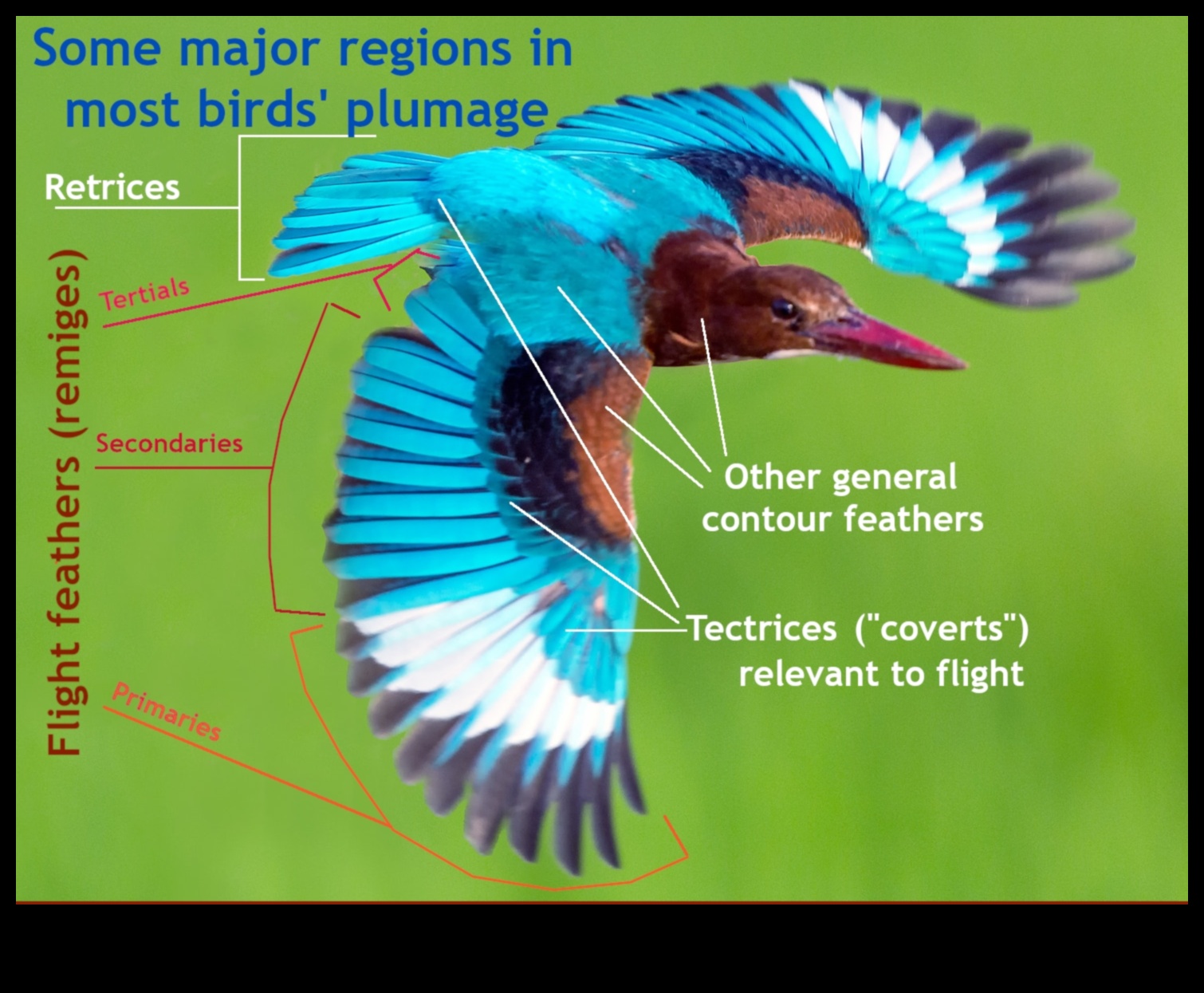 Some major regions in most birds' plumage

Retrices

Flight feathers (remiges)

Tertials

Secondaries

Primaries

Other general contour feathers

Tectrices ("coverts") relevant to flight